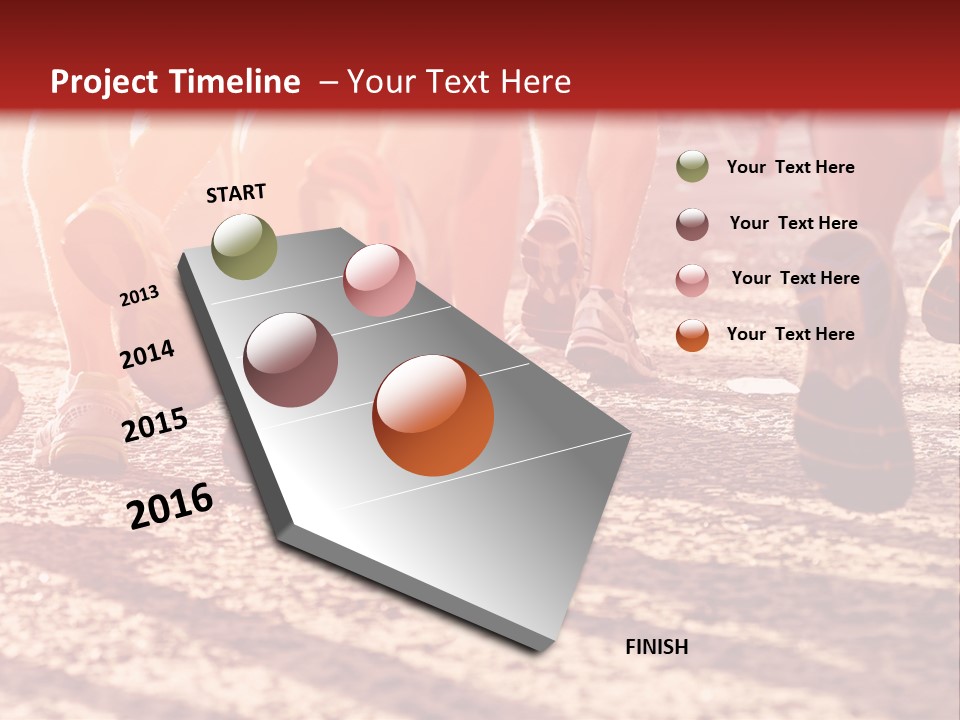 Project Timeline – Your Text Here

START

2013

2014

2015

2016

FINISH

Your Text Here

Your Text Here

Your Text Here

Your Text Here